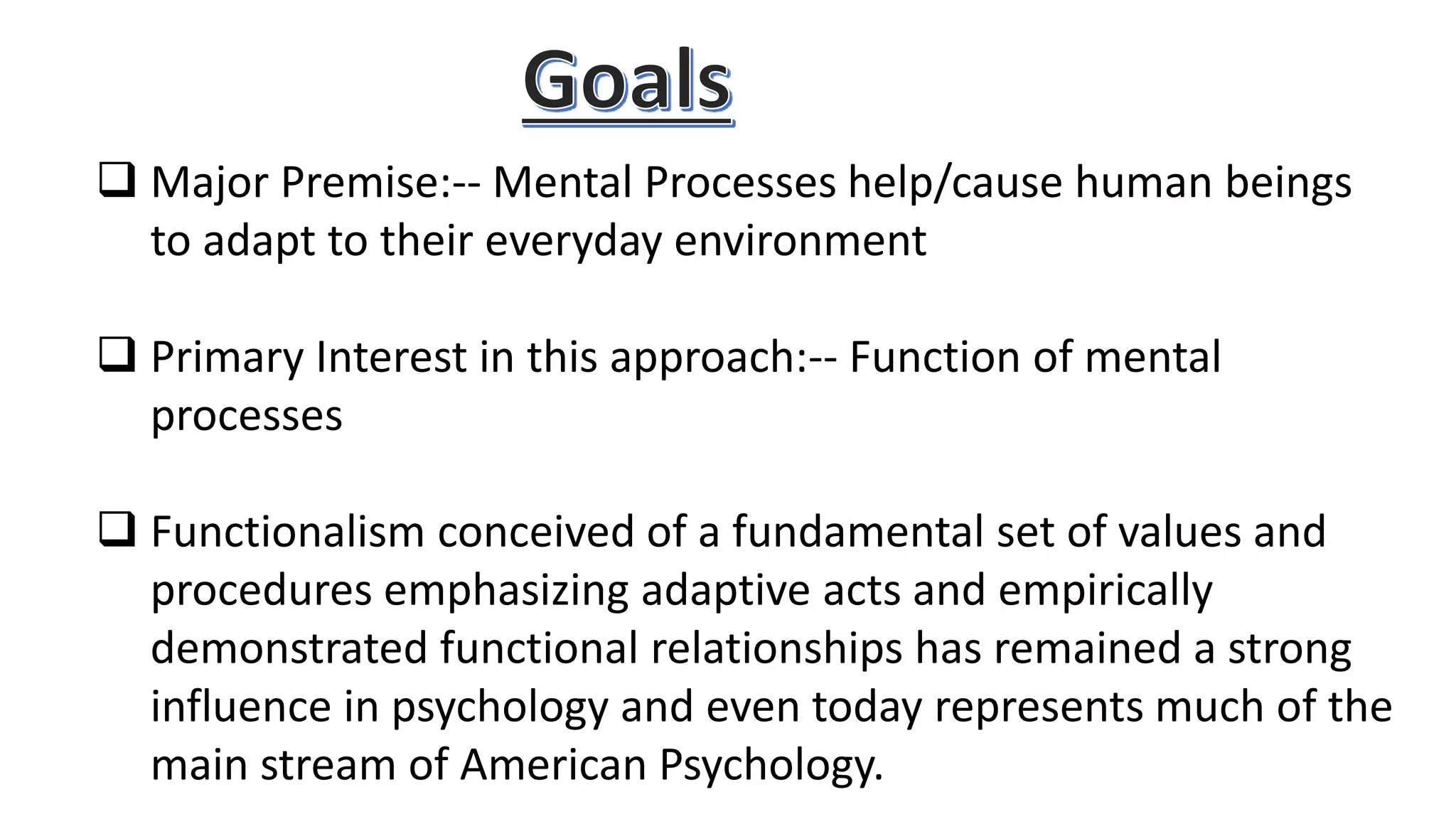 Goals

❑ Major Premise:-- Mental Processes help/cause human beings to adapt to their everyday environment

❑ Primary Interest in this approach:-- Function of mental processes

❑ Functionalism conceived of a fundamental set of values and procedures emphasizing adaptive acts and empirically demonstrated functional relationships has remained a strong influence in psychology and even today represents much of the main stream of American Psychology.